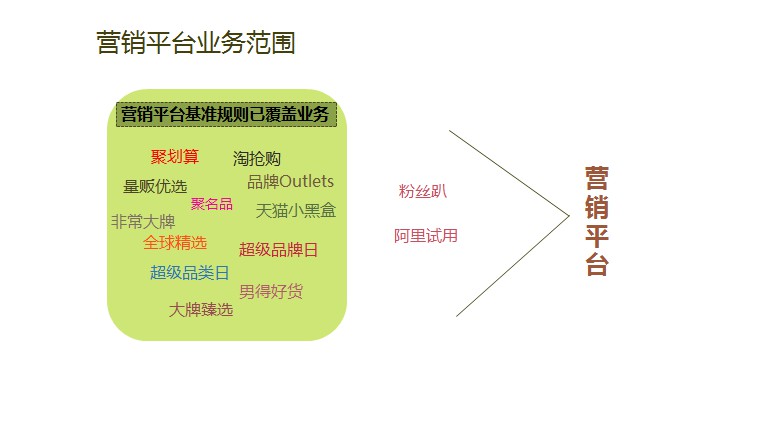 营销平台业务范围

营销平台基准规则已覆盖业务

聚划算
淘抢购
量贩优选
品牌Outlets
聚名品
天猫小黑盒
非常大牌
全球精选
超级品牌日
超级品类日
男得好货
大牌臻选

粉丝趴

阿里试用

营销平台